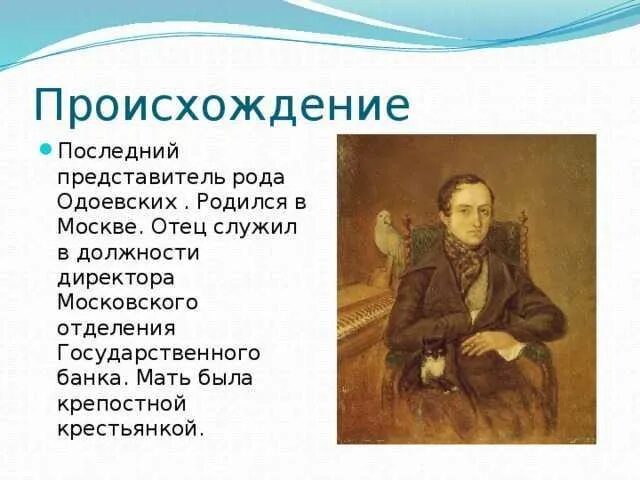 Происхождение

Последний представитель рода Одоевских . Родился в Москве. Отец служил в должности директора Московского отделения Государственного банка. Мать была крепостной крестьянкой.